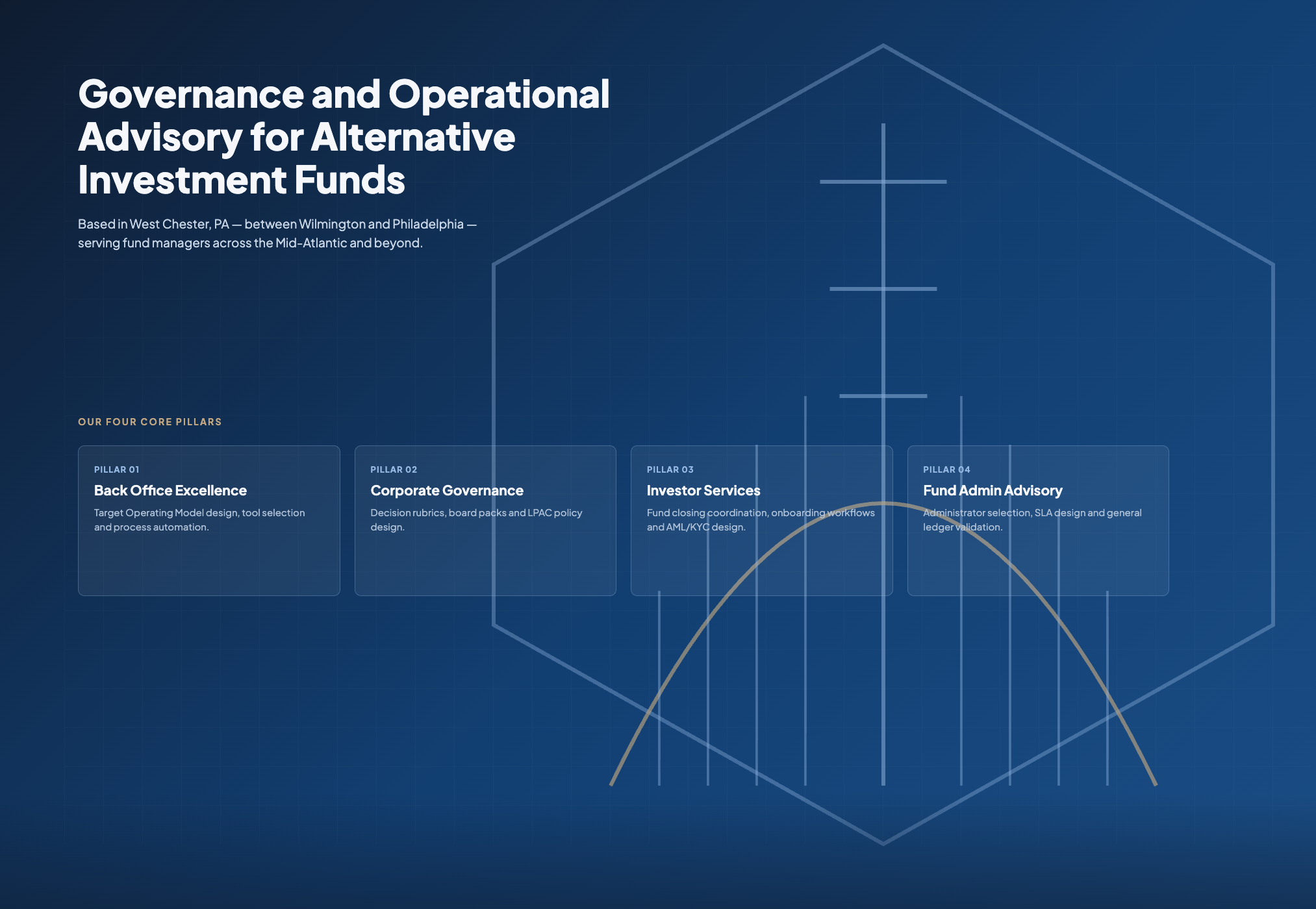 Governance and Operational Advisory for Alternative Investment Funds

Based in West Chester, PA — between Wilmington and Philadelphia — serving fund managers across the Mid-Atlantic and beyond.

OUR FOUR CORE PILLARS

PILLAR 01
Back Office Excellence
Target Operating Model design, tool selection and process automation.

PILLAR 02
Corporate Governance
Decision rubrics, board packs and LPAC policy design.

PILLAR 03
Investor Services
Fund closing coordination, onboarding workflows and AML/KYC design.

PILLAR 04
Fund Admin Advisory
Administrator selection, SLA design and general ledger validation.